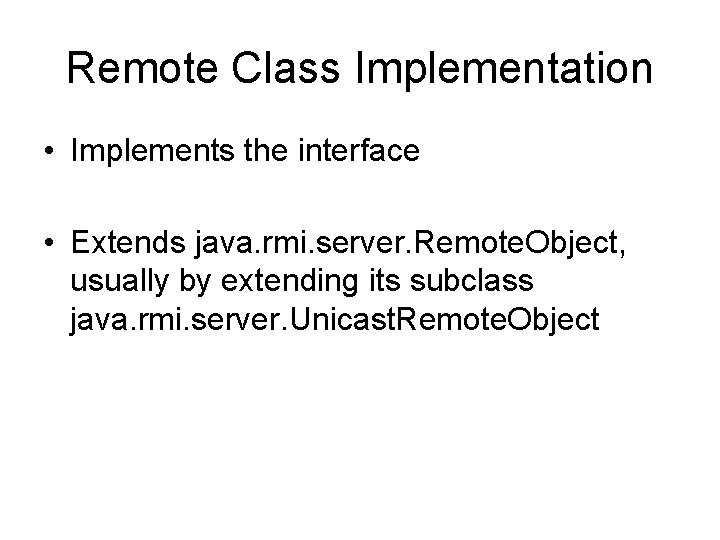 Remote Class Implementation

• Implements the interface

• Extends java.rmi.server.RemoteObject, usually by extending its subclass java.rmi.server.UnicastRemoteObject